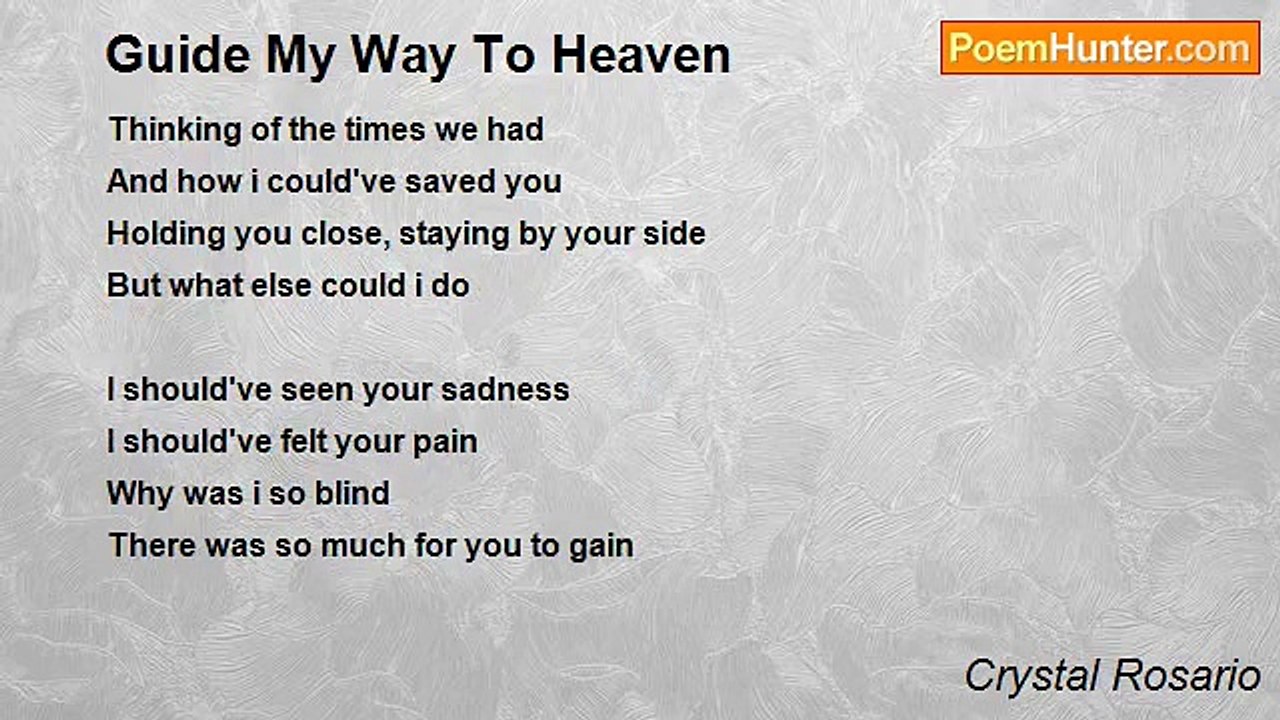 Guide My Way To Heaven

PoemHunter.com

Thinking of the times we had
And how i could've saved you
Holding you close, staying by your side
But what else could i do

I should've seen your sadness
I should've felt your pain
Why was i so blind
There was so much for you to gain

Crystal Rosario